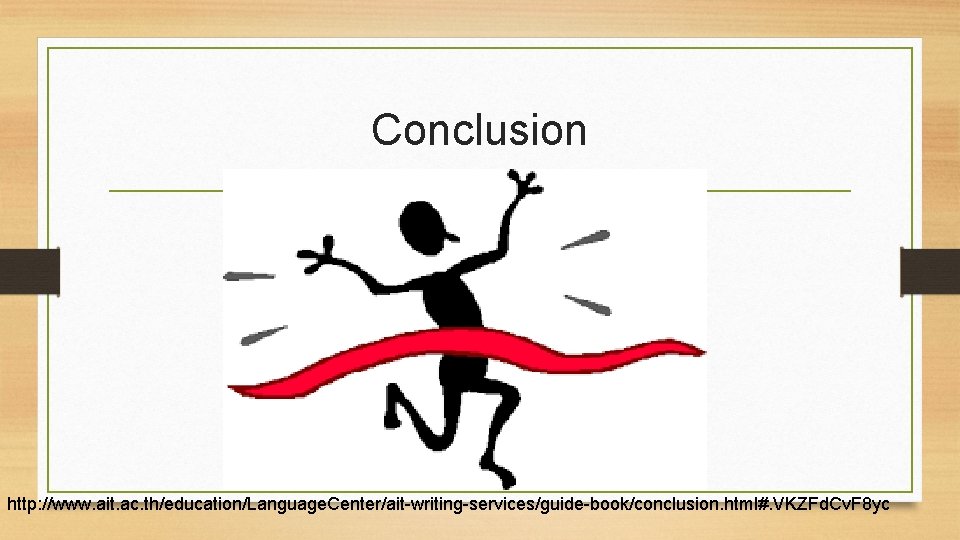 Conclusion

http://www.ait.ac.th/education/LanguageCenter/ait-writing-services/guide-book/conclusion.html#.VKZFdCvF8yc